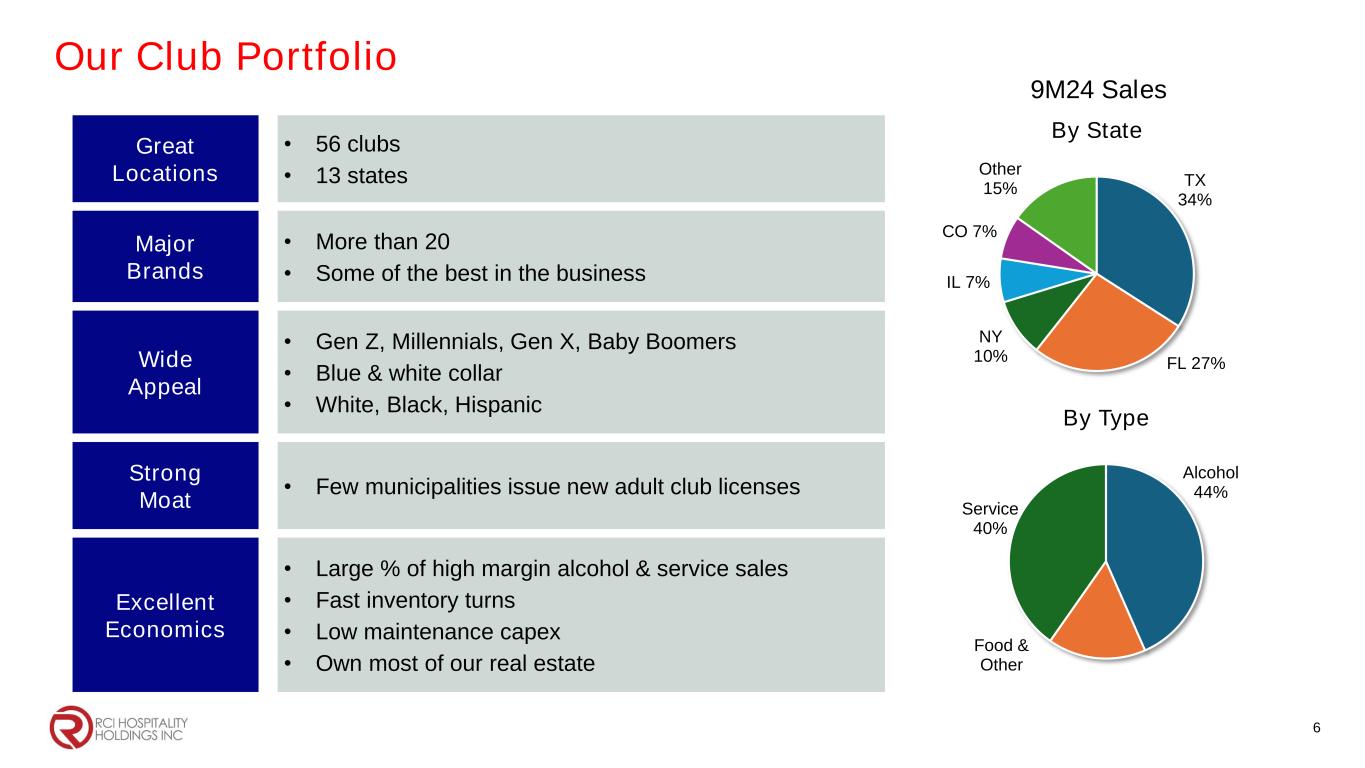 Our Club Portfolio

Great Locations
• 56 clubs
• 13 states

Major Brands
• More than 20
• Some of the best in the business

Wide Appeal
• Gen Z, Millennials, Gen X, Baby Boomers
• Blue & white collar
• White, Black, Hispanic

Strong Moat
• Few municipalities issue new adult club licenses

Excellent Economics
• Large % of high margin alcohol & service sales
• Fast inventory turns
• Low maintenance capex
• Own most of our real estate

9M24 Sales

By State

TX 34%
FL 27%
NY 10%
IL 7%
CO 7%
Other 15%

By Type

Alcohol 44%
Food & Other
Service 40%

RCI HOSPITALITY HOLDINGS INC

6